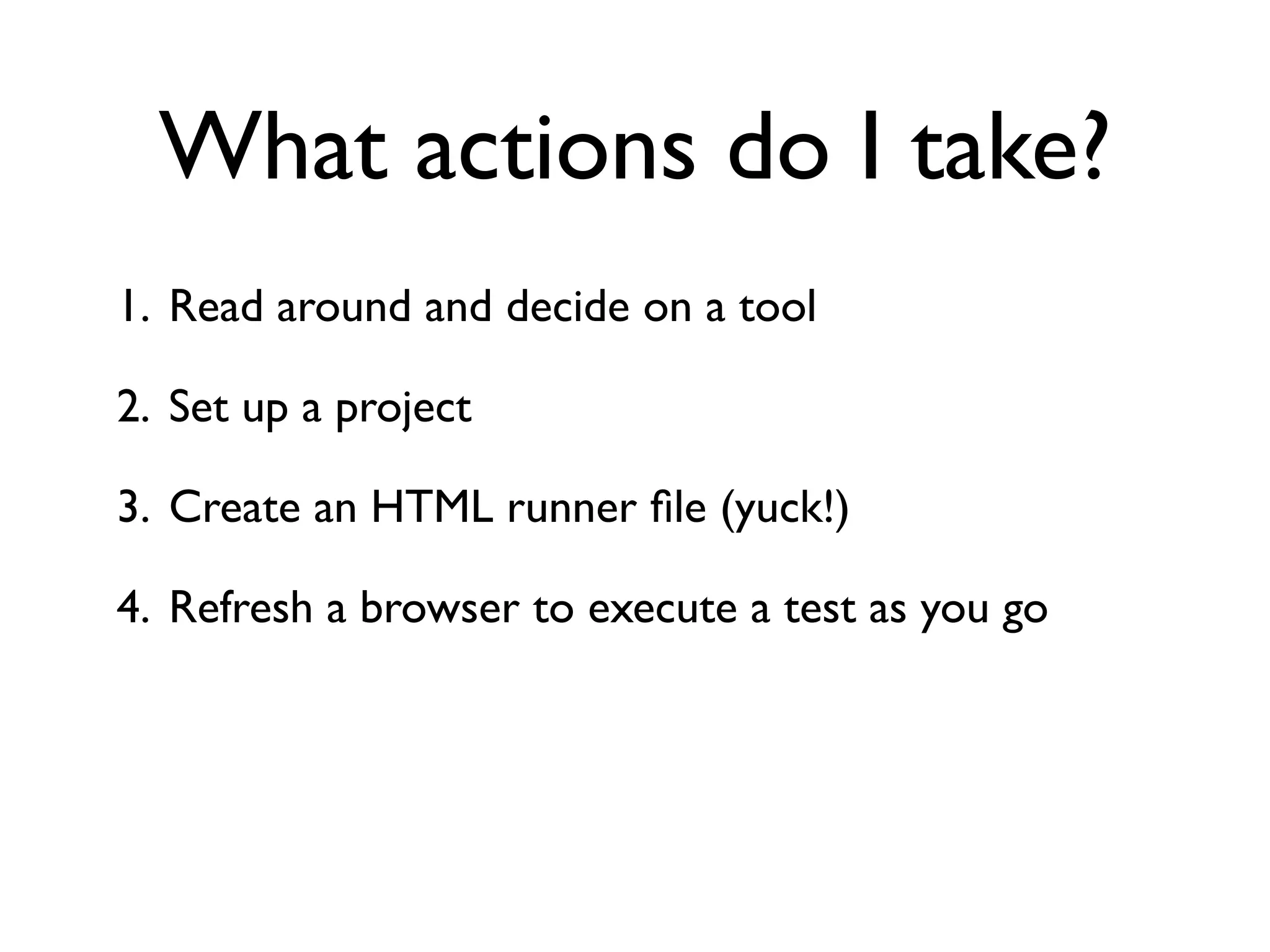 What actions do I take?

1. Read around and decide on a tool

2. Set up a project

3. Create an HTML runner file (yuck!)

4. Refresh a browser to execute a test as you go